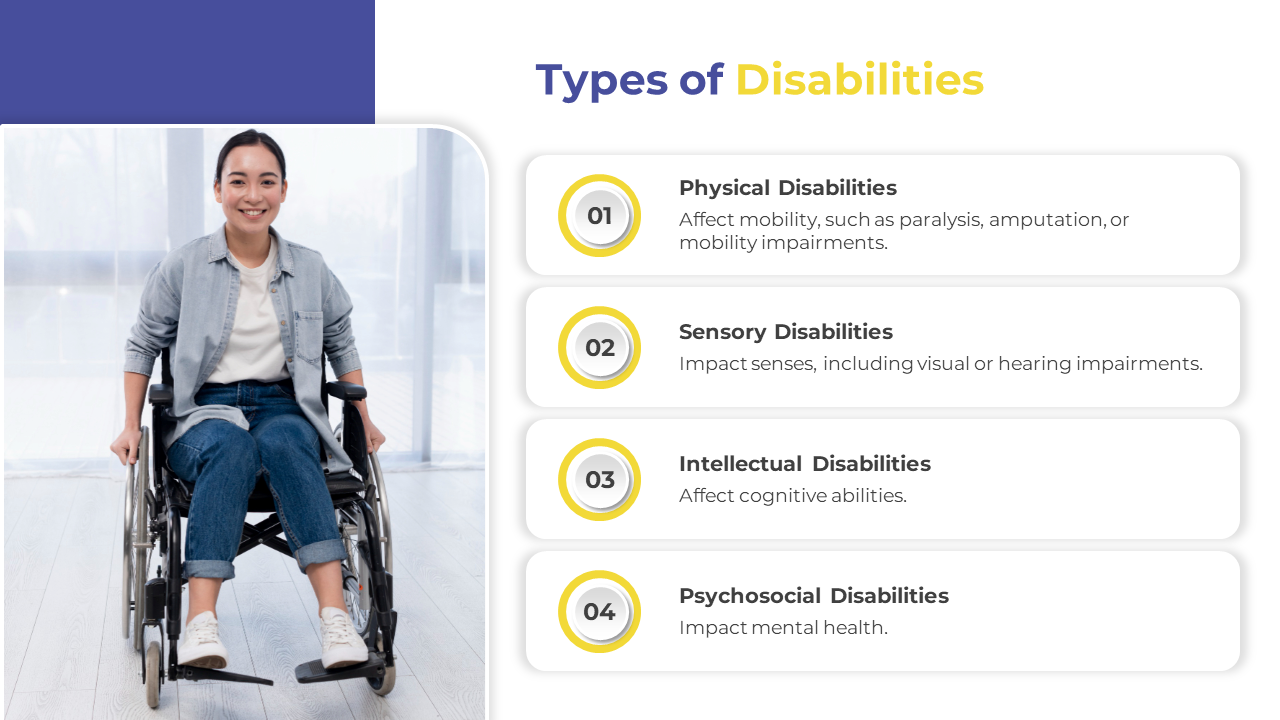 Types of Disabilities

01
Physical Disabilities
Affect mobility, such as paralysis, amputation, or mobility impairments.

02
Sensory Disabilities
Impact senses, including visual or hearing impairments.

03
Intellectual Disabilities
Affect cognitive abilities.

04
Psychosocial Disabilities
Impact mental health.